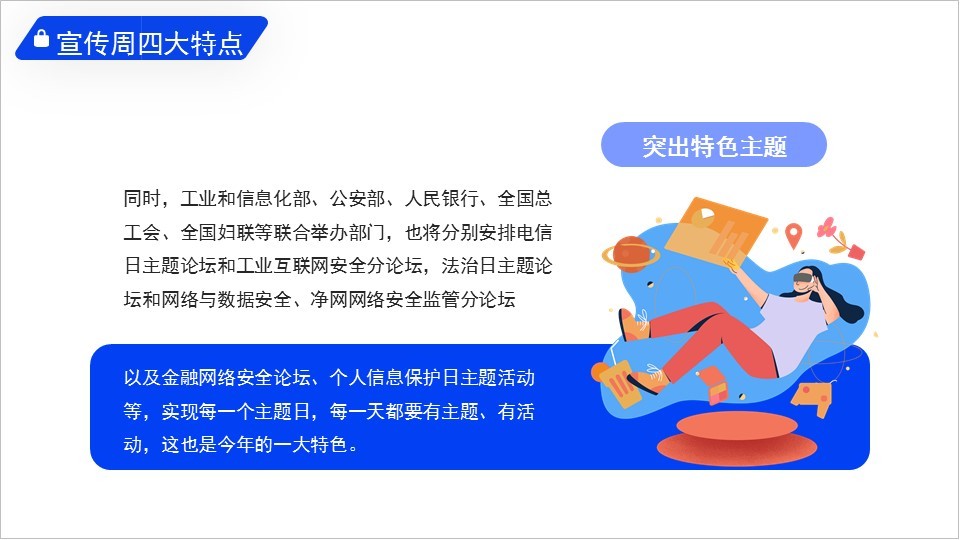 宣传周四大特点

突出特色主题

同时，工业和信息化部、公安部、人民银行、全国总工会、全国妇联等联合举办部门，也将分别安排电信日主题论坛和工业互联网安全分论坛，法治日主题论坛和网络与数据安全、净网网络安全监管分论坛

以及金融网络安全论坛、个人信息保护日主题活动等，实现每一个主题日，每一天都要有主题、有活动，这也是今年的一大特色。